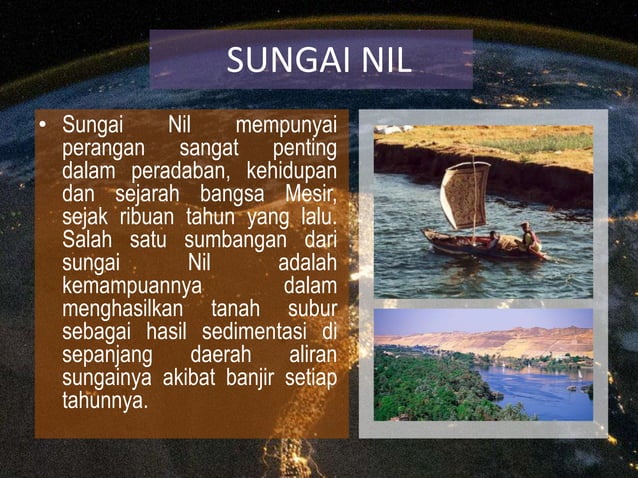 SUNGAI NIL

• Sungai Nil mempunyai perangan sangat penting dalam peradaban, kehidupan dan sejarah bangsa Mesir, sejak ribuan tahun yang lalu. Salah satu sumbangan dari sungai Nil adalah kemampuannya dalam menghasilkan tanah subur sebagai hasil sedimentasi di sepanjang daerah aliran sungainya akibat banjir setiap tahunnya.